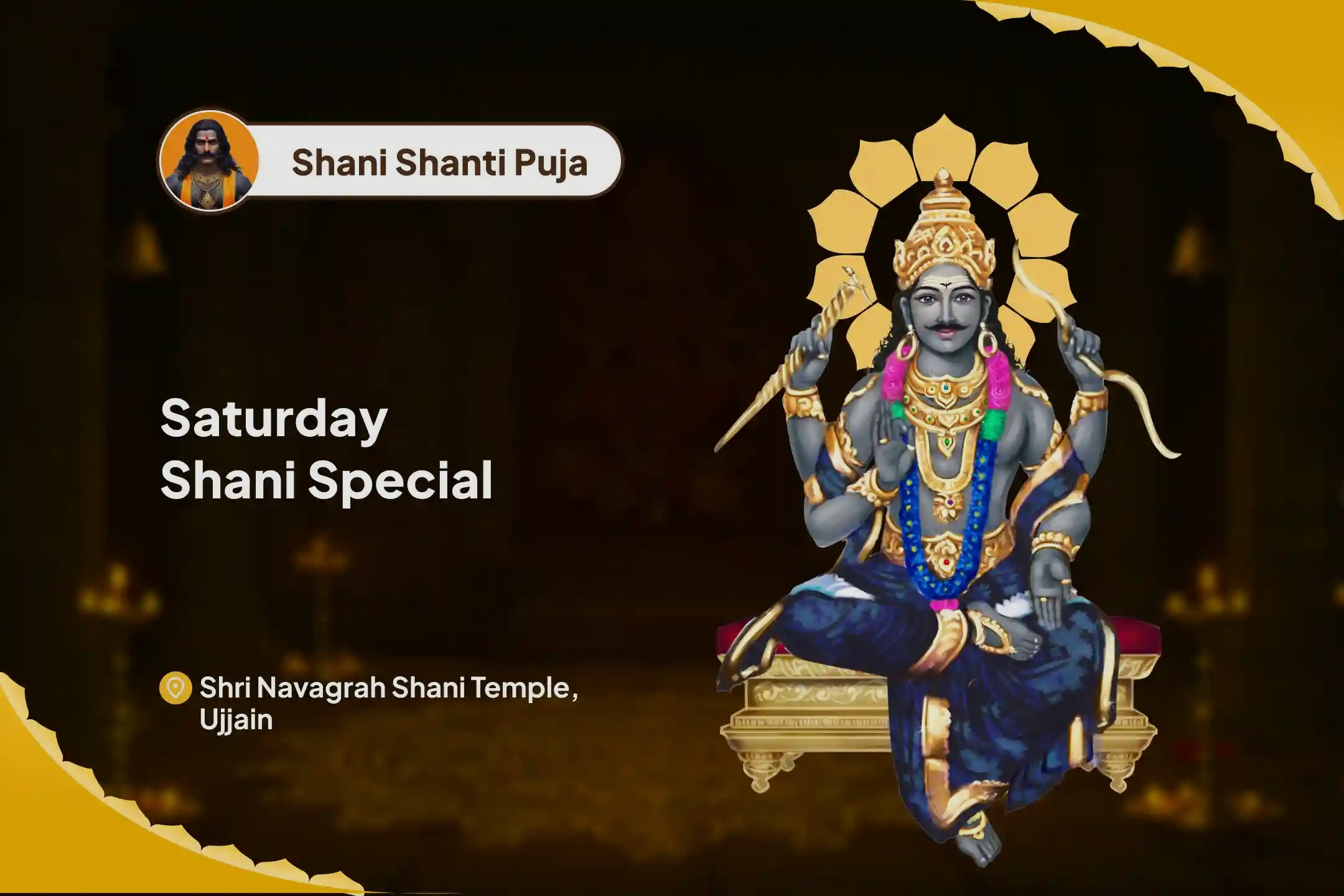 Shani Shanti Puja

Saturday
Shani Special

Shri Navagrah Shani Temple, Ujjain